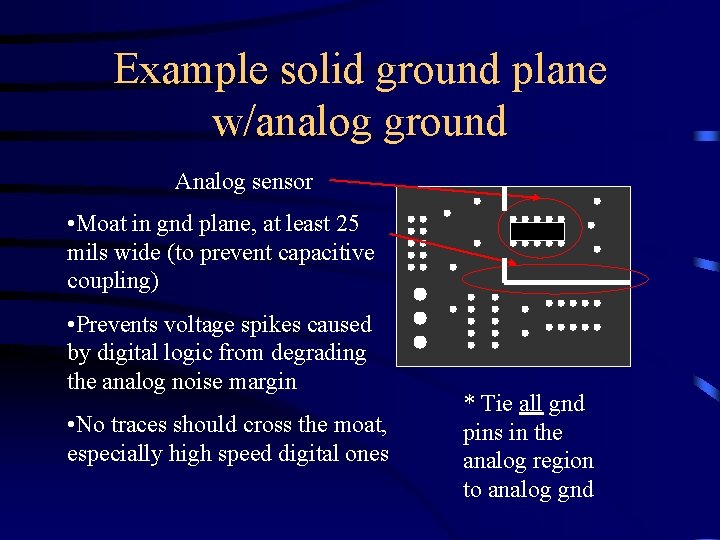 Example solid ground plane w/analog ground

Analog sensor

•Moat in gnd plane, at least 25 mils wide (to prevent capacitive coupling)

•Prevents voltage spikes caused by digital logic from degrading the analog noise margin

•No traces should cross the moat, especially high speed digital ones

* Tie all gnd pins in the analog region to analog gnd